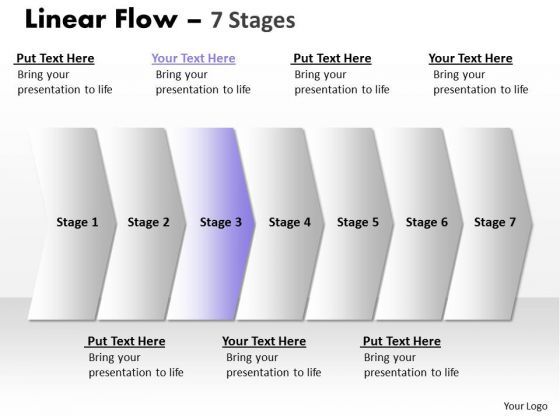 Linear Flow – 7 Stages

Put Text Here
Bring your presentation to life

Your Text Here
Bring your presentation to life

Put Text Here
Bring your presentation to life

Your Text Here
Bring your presentation to life

Stage 1

Stage 2

Stage 3

Stage 4

Stage 5

Stage 6

Stage 7

Put Text Here
Bring your presentation to life

Your Text Here
Bring your presentation to life

Put Text Here
Bring your presentation to life

Your Logo